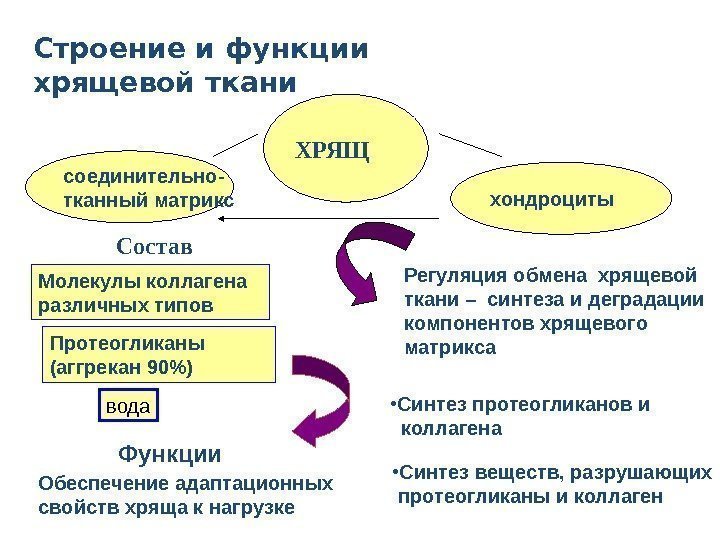 Строение и функции хрящевой ткани

ХРЯЩ

соединительно-тканный матрикс

хондроциты

Состав

Молекулы коллагена различных типов

Протеогликаны (аггрекан 90%)

вода

Функции

Обеспечение адаптационных свойств хряща к нагрузке

Регуляция обмена хрящевой ткани – синтеза и деградации компонентов хрящевого матрикса

•Синтез протеогликанов и коллагена

•Синтез веществ, разрушающих протеогликаны и коллаген